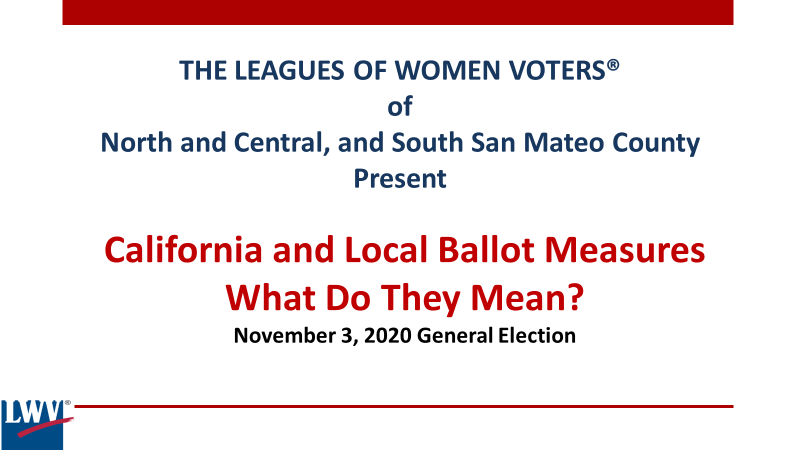 THE LEAGUES OF WOMEN VOTERS®
of
North and Central, and South San Mateo County
Present

California and Local Ballot Measures
What Do They Mean?
November 3, 2020 General Election

LWV®